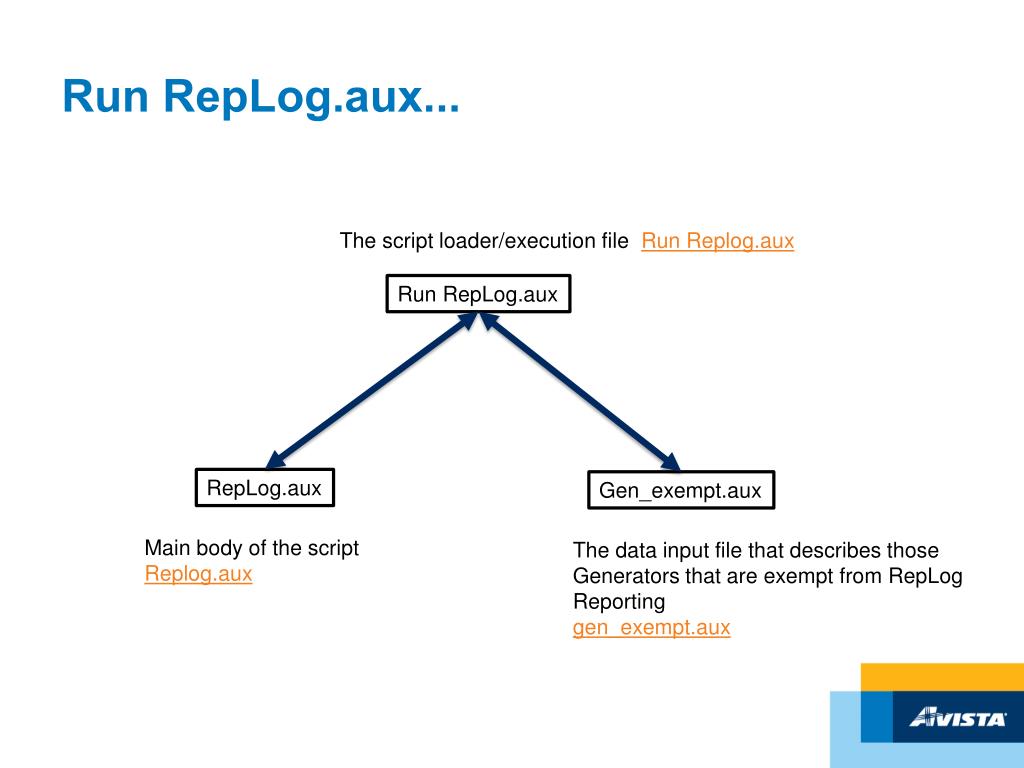 Run RepLog.aux...

The script loader/execution file Run Replog.aux

Run RepLog.aux

RepLog.aux

Gen_exempt.aux

Main body of the script
Replog.aux

The data input file that describes those Generators that are exempt from RepLog Reporting
gen_exempt.aux

AVISTA